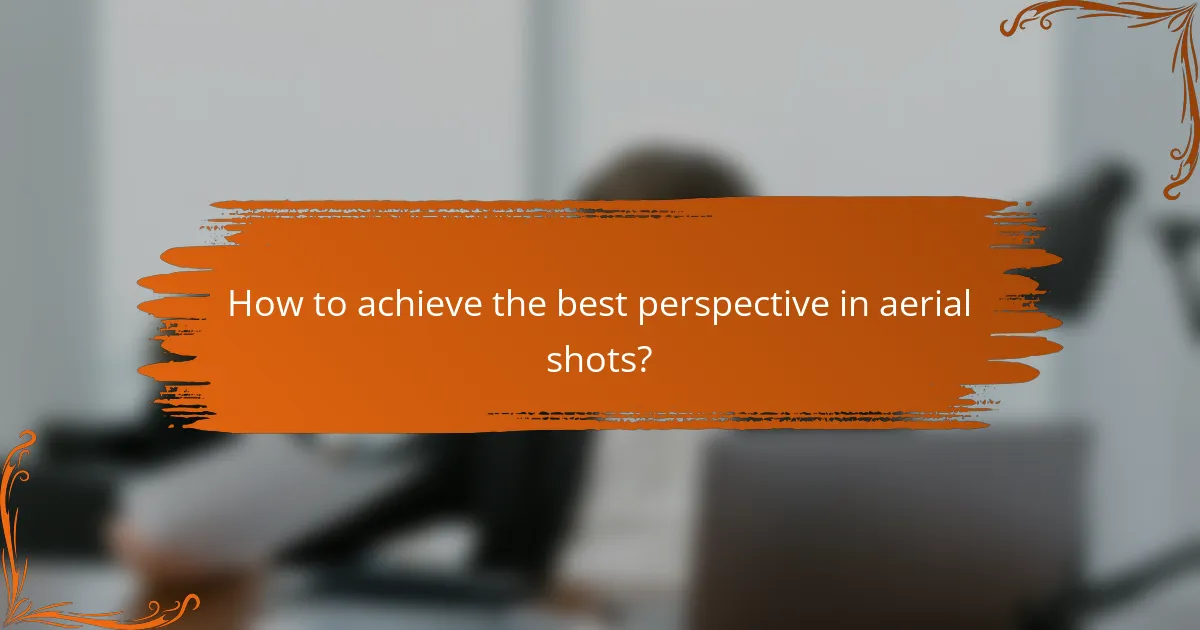 How to achieve the best perspective in aerial shots?